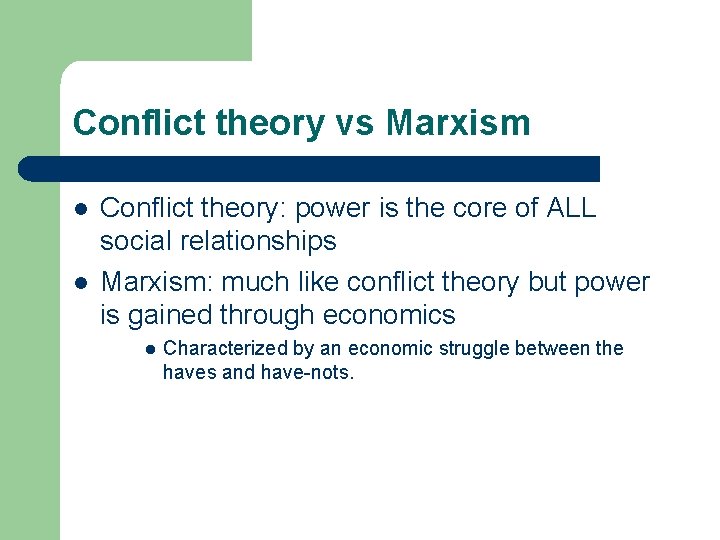 Conflict theory vs Marxism

- Conflict theory: power is the core of ALL social relationships
- Marxism: much like conflict theory but power is gained through economics
  - Characterized by an economic struggle between the haves and have-nots.